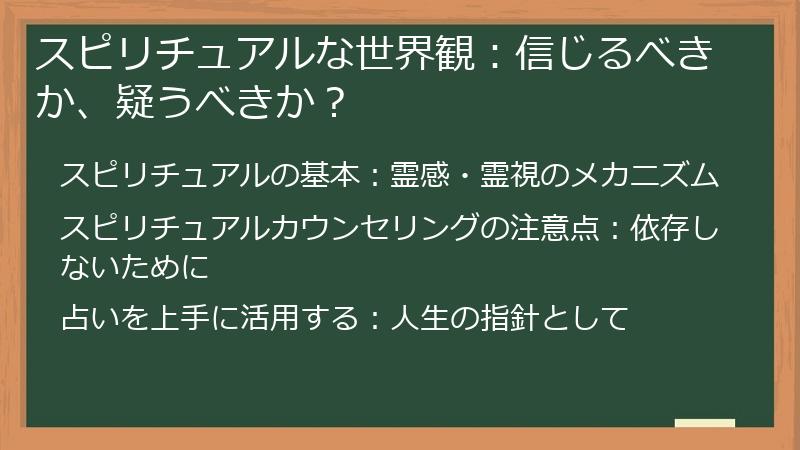 スピリチュアルな世界観：信じるべきか、疑うべきか？

スピリチュアルの基本：霊感・霊視のメカニズム

スピリチュアルカウンセリングの注意点：依存しないために

占いを上手に活用する：人生の指針として